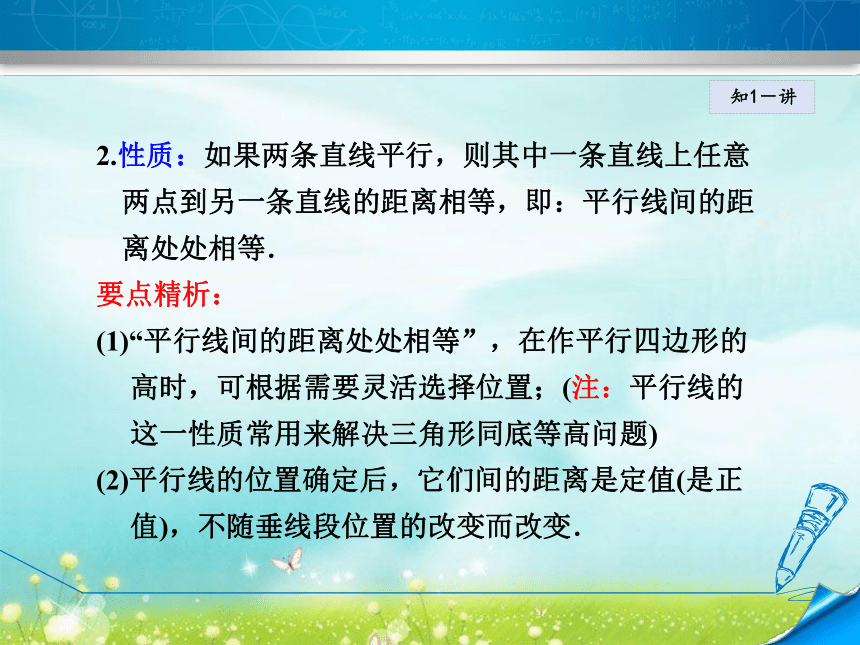 知1－讲

2.性质：如果两条直线平行，则其中一条直线上任意两点到另一条直线的距离相等，即：平行线间的距离处处相等.

要点精析：

(1)“平行线间的距离处处相等”，在作平行四边形的高时，可根据需要灵活选择位置；(注：平行线的这一性质常用来解决三角形同底等高问题)

(2)平行线的位置确定后，它们间的距离是定值(是正值)，不随垂线段位置的改变而改变.